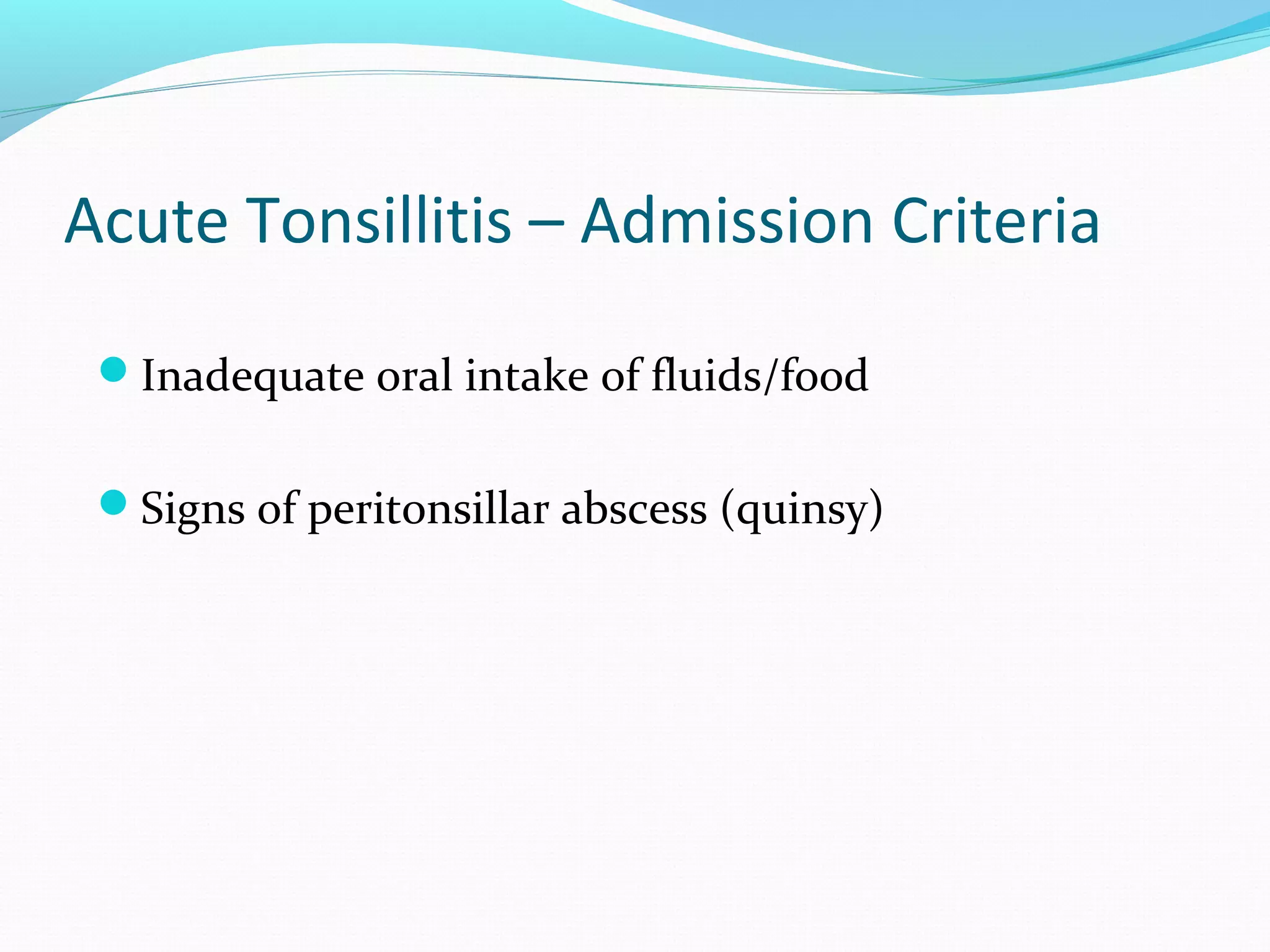 Acute Tonsillitis – Admission Criteria

Inadequate oral intake of fluids/food

Signs of peritonsillar abscess (quinsy)